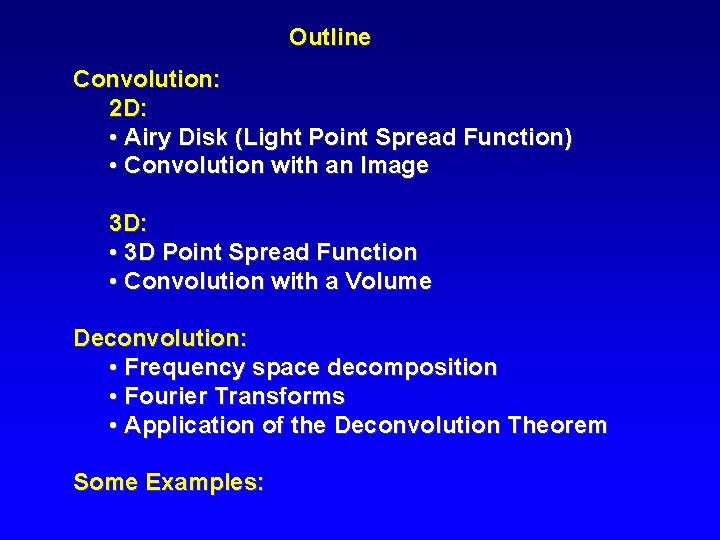 Outline

Convolution:

2D:
• Airy Disk (Light Point Spread Function)
• Convolution with an Image

3D:
• 3D Point Spread Function
• Convolution with a Volume

Deconvolution:
• Frequency space decomposition
• Fourier Transforms
• Application of the Deconvolution Theorem

Some Examples: